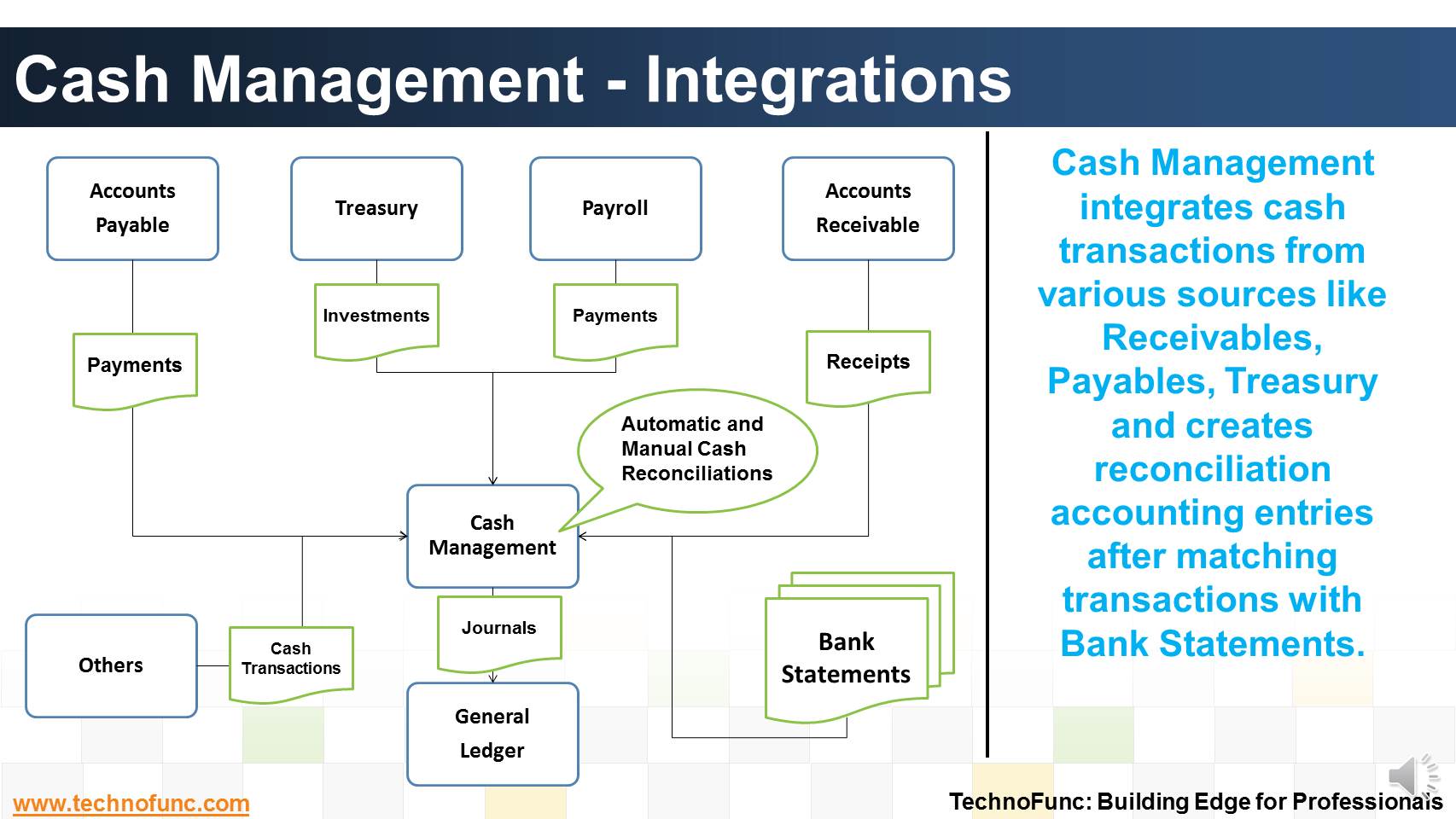 Cash Management - Integrations

Accounts Payable

Treasury

Payroll

Accounts Receivable

Investments

Payments

Payments

Receipts

Automatic and Manual Cash Reconciliations

Cash Management

Others

Cash Transactions

Journals

General Ledger

Bank Statements

Cash Management integrates cash transactions from various sources like Receivables, Payables, Treasury and creates reconciliation accounting entries after matching transactions with Bank Statements.

www.technofunc.com

TechnoFunc: Building Edge for Professionals